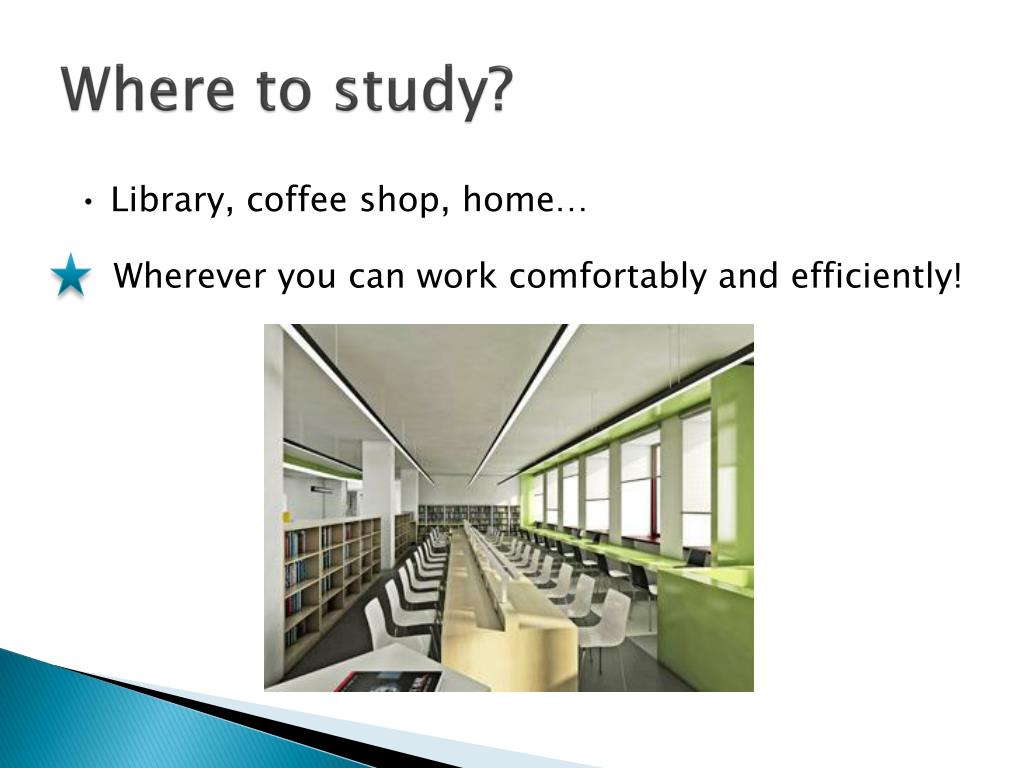 Where to study?

• Library, coffee shop, home…

Wherever you can work comfortably and efficiently!